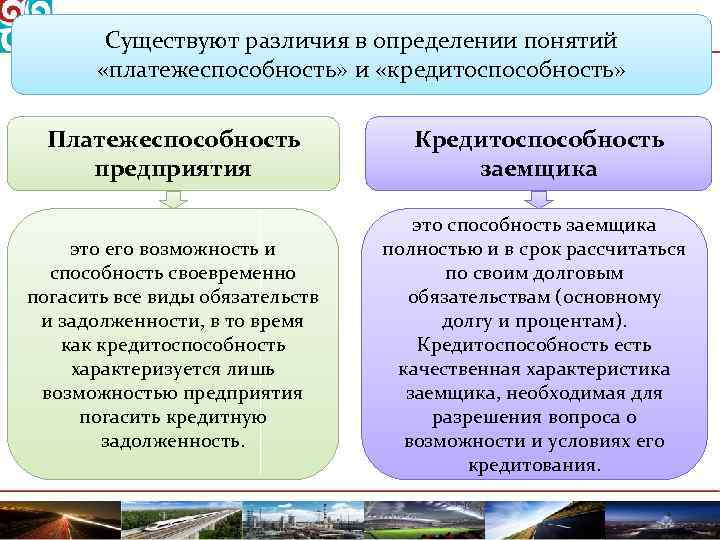 Существуют различия в определении понятий «платежеспособность» и «кредитоспособность»

Платежеспособность предприятия

это его возможность и способность своевременно погасить все виды обязательств и задолженности, в то время как кредитоспособность характеризуется лишь возможностью предприятия погасить кредитную задолженность.

Кредитоспособность заемщика

это способность заемщика полностью и в срок рассчитаться по своим долговым обязательствам (основному долгу и процентам). Кредитоспособность есть качественная характеристика заемщика, необходимая для разрешения вопроса о возможности и условиях его кредитования.